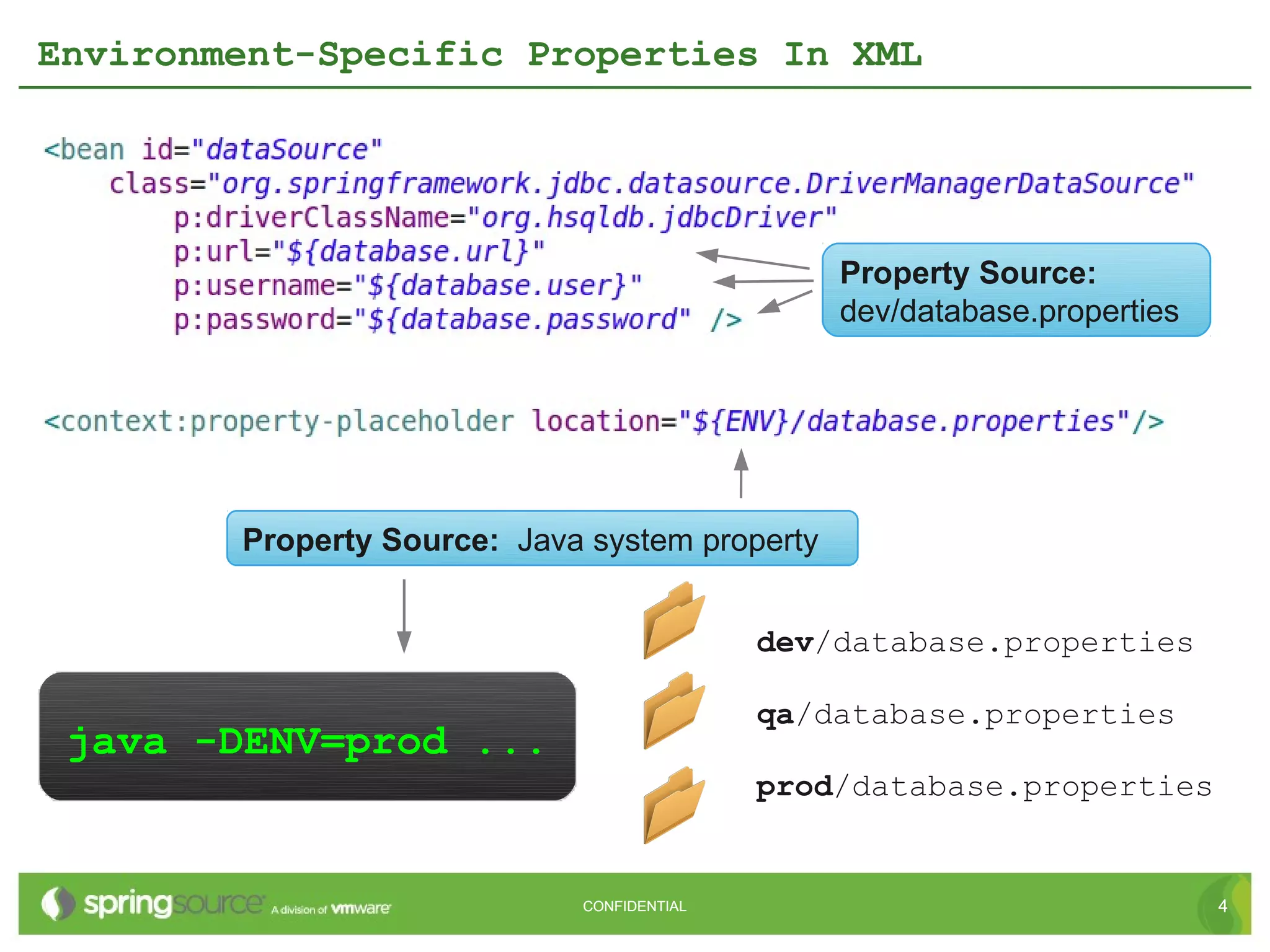 Environment-Specific Properties In XML

<bean id="dataSource"
class="org.springframework.jdbc.datasource.DriverManagerDataSource"
p:driverClassName="org.hsqldb.jdbcDriver"
p:url="${database.url}"
p:username="${database.user}"
p:password="${database.password" />

Property Source:
dev/database.properties

<context:property-placeholder location="${ENV}/database.properties"/>

Property Source: Java system property

java -DENV=prod ...

dev/database.properties

qa/database.properties

prod/database.properties

springsource A division of vmware

CONFIDENTIAL

4